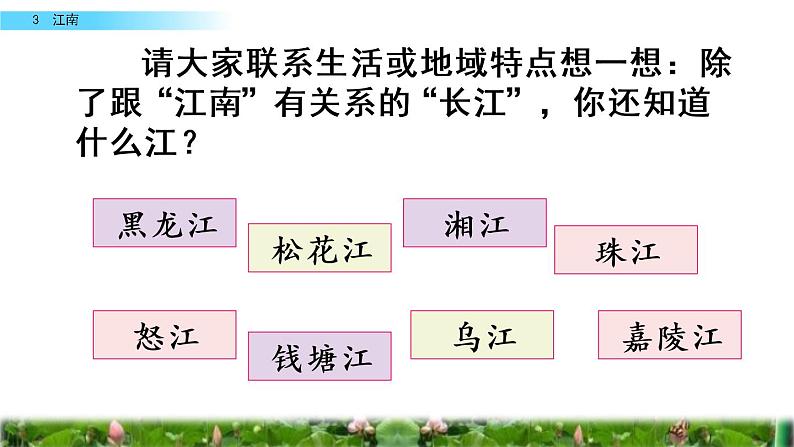 3 江南

请大家联系生活或地域特点想一想：除了跟“江南”有关系的“长江”，你还知道什么江？

黑龙江

松花江

湘江

珠江

怒江

钱塘江

乌江

嘉陵江